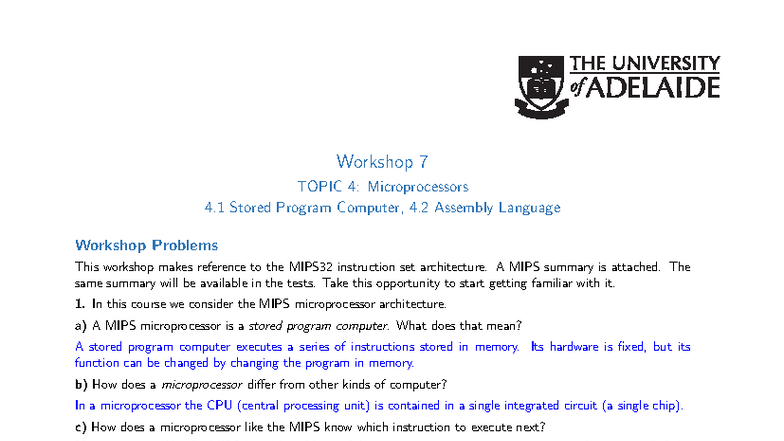 THE UNIVERSITY of ADELAIDE

Workshop 7

TOPIC 4: Microprocessors

4.1 Stored Program Computer, 4.2 Assembly Language

Workshop Problems

This workshop makes reference to the MIPS32 instruction set architecture. A MIPS summary is attached. The same summary will be available in the tests. Take this opportunity to start getting familiar with it.

1. In this course we consider the MIPS microprocessor architecture.

a) A MIPS microprocessor is a stored program computer. What does that mean?

A stored program computer executes a series of instructions stored in memory. Its hardware is fixed, but its function can be changed by changing the program in memory.

b) How does a microprocessor differ from other kinds of computer?

In a microprocessor the CPU (central processing unit) is contained in a single integrated circuit (a single chip).

c) How does a microprocessor like the MIPS know which instruction to execute next?